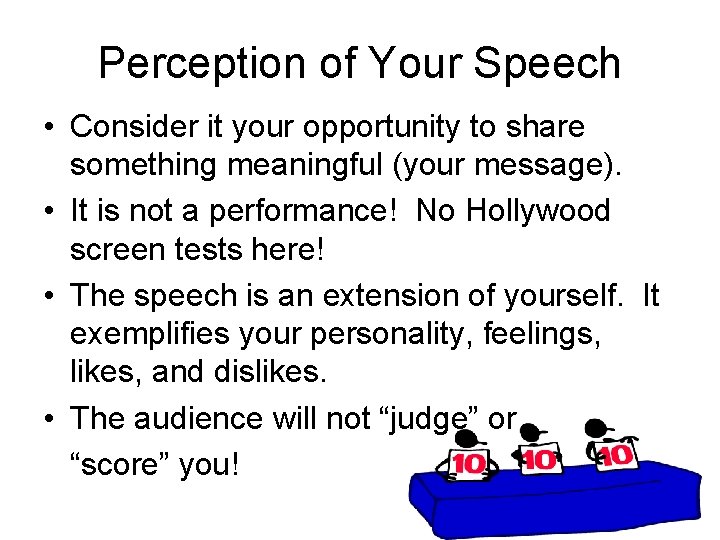 Perception of Your Speech

• Consider it your opportunity to share something meaningful (your message).

• It is not a performance! No Hollywood screen tests here!

• The speech is an extension of yourself. It exemplifies your personality, feelings, likes, and dislikes.

• The audience will not “judge” or “score” you!

10 10 10